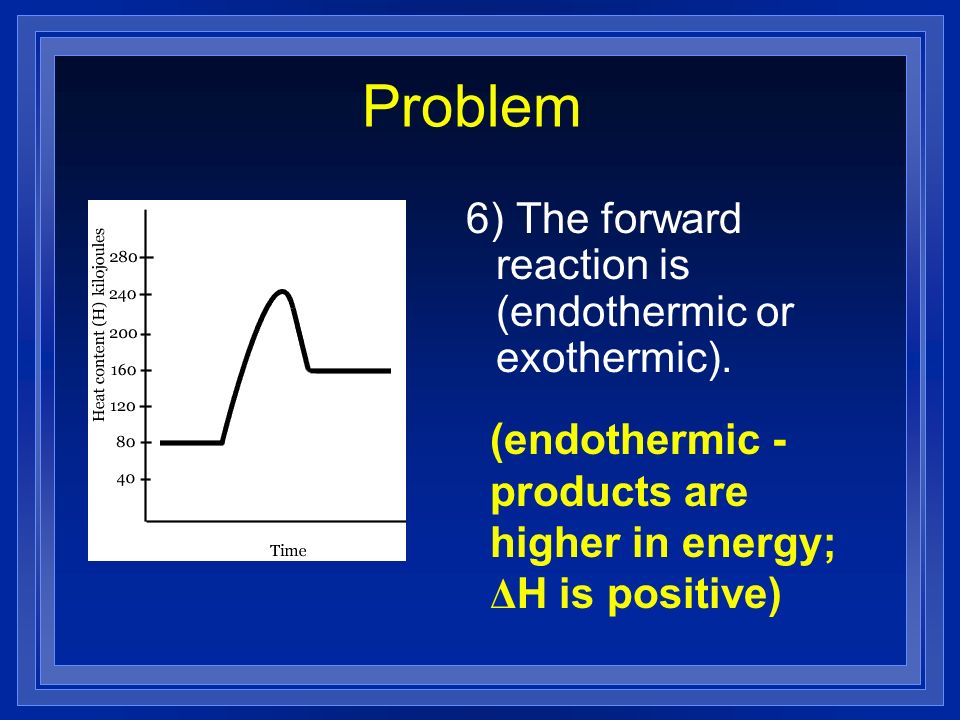 Problem

Heat content (H) kilojoules

280
240
200
160
120
80
40

Time

6) The forward reaction is (endothermic or exothermic).

(endothermic - products are higher in energy; $\Delta$H is positive)